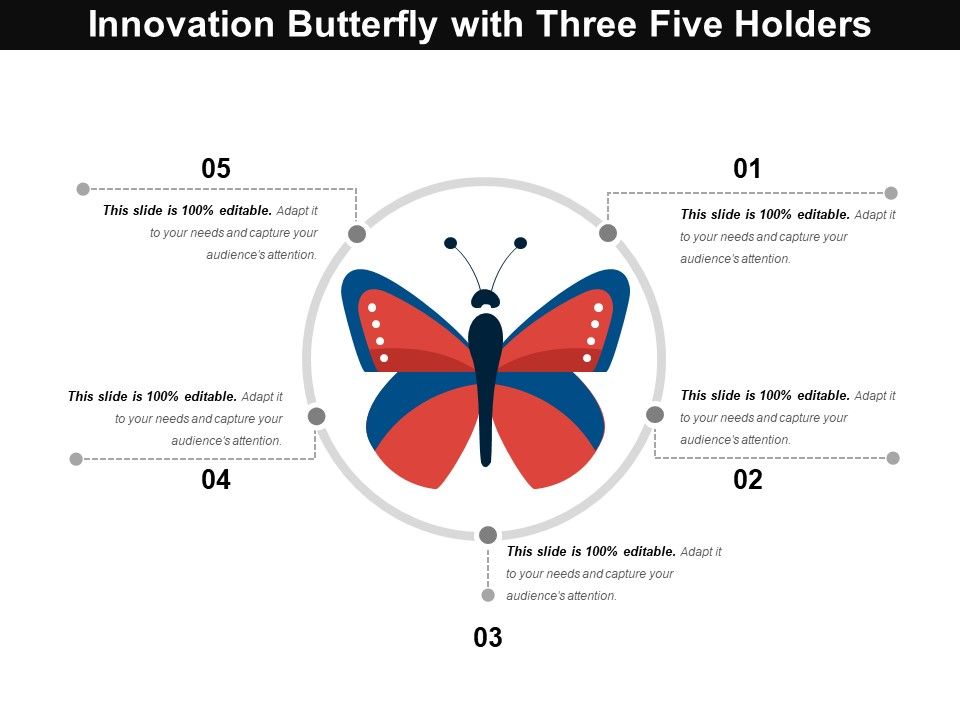 Innovation Butterfly with Three Five Holders

05

This slide is 100% editable. Adapt it to your needs and capture your audience's attention.

01

This slide is 100% editable. Adapt it to your needs and capture your audience's attention.

This slide is 100% editable. Adapt it to your needs and capture your audience's attention.

04

This slide is 100% editable. Adapt it to your needs and capture your audience's attention.

02

This slide is 100% editable. Adapt it to your needs and capture your audience's attention.

03